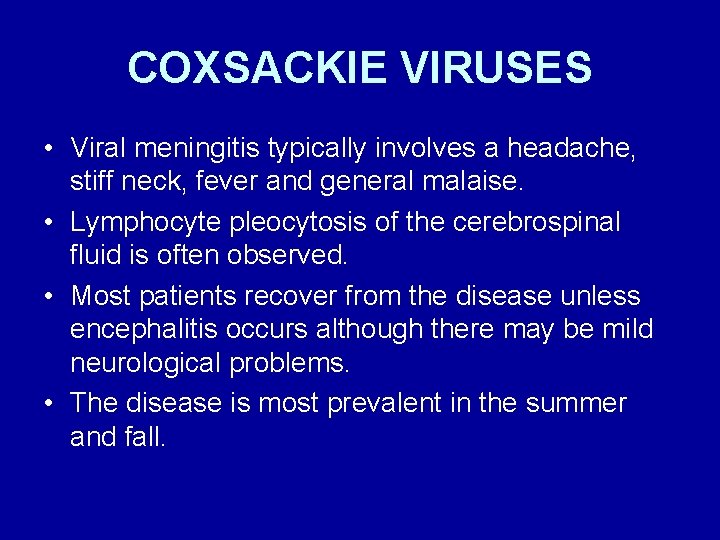 COXSACKIE VIRUSES

• Viral meningitis typically involves a headache, stiff neck, fever and general malaise.

• Lymphocyte pleocytosis of the cerebrospinal fluid is often observed.

• Most patients recover from the disease unless encephalitis occurs although there may be mild neurological problems.

• The disease is most prevalent in the summer and fall.